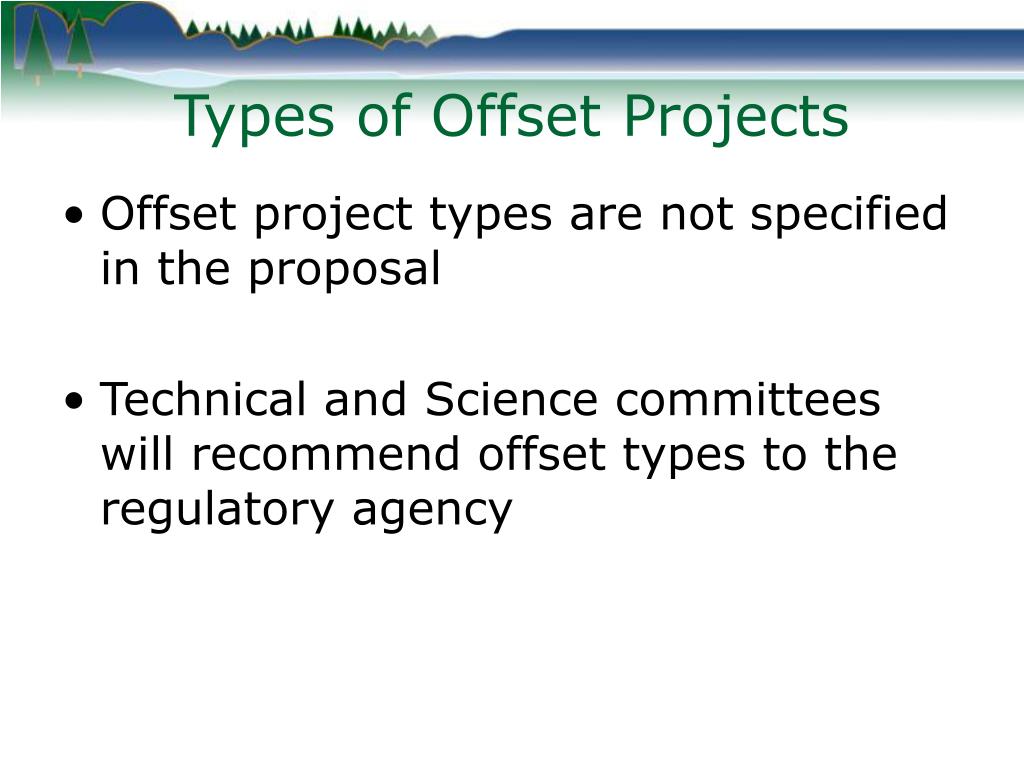 Types of Offset Projects

• Offset project types are not specified in the proposal

• Technical and Science committees will recommend offset types to the regulatory agency